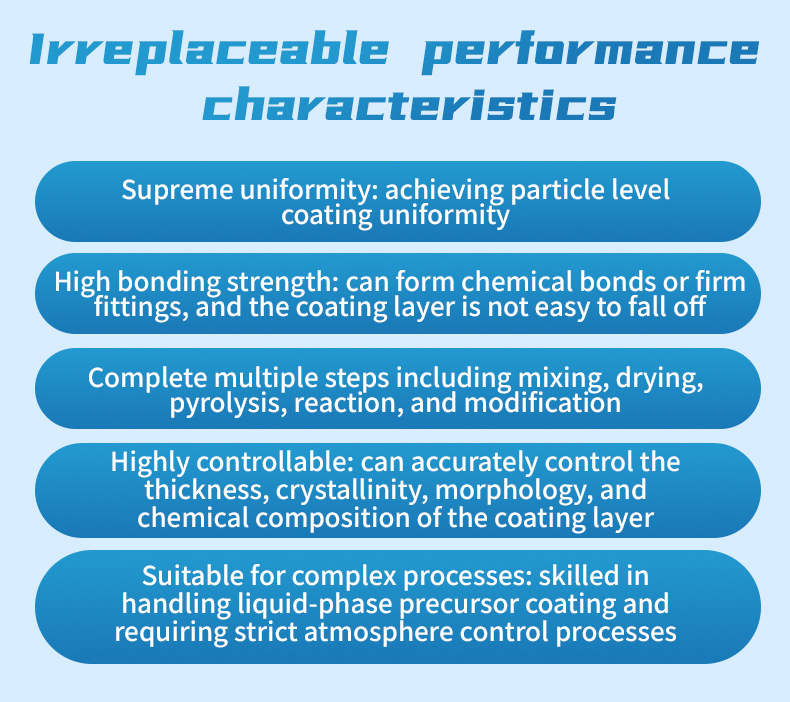 Irreplaceable performance characteristics

Supreme uniformity: achieving particle level coating uniformity

High bonding strength: can form chemical bonds or firm fittings, and the coating layer is not easy to fall off

Complete multiple steps including mixing, drying, pyrolysis, reaction, and modification

Highly controllable: can accurately control the thickness, crystallinity, morphology, and chemical composition of the coating layer

Suitable for complex processes: skilled in handling liquid-phase precursor coating and requiring strict atmosphere control processes